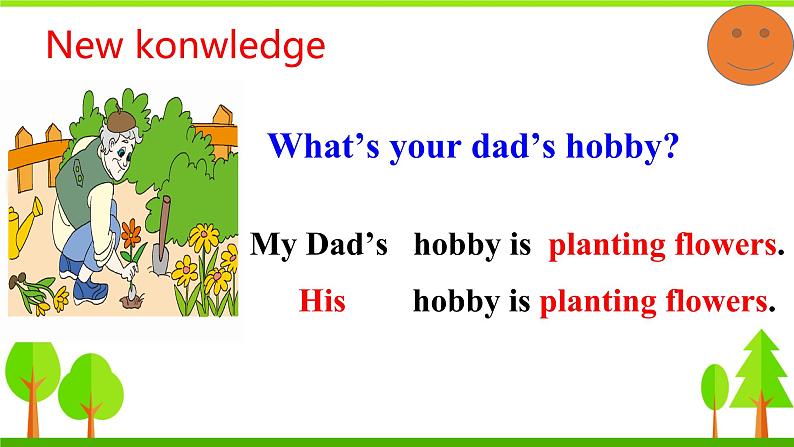 New konwledge

What's your dad's hobby?

My Dad's hobby is planting flowers.

His hobby is planting flowers.